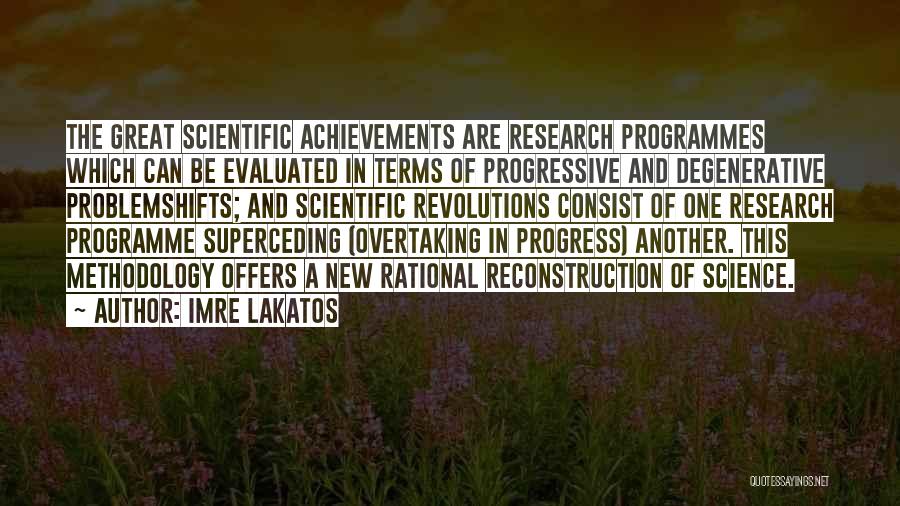 THE GREAT SCIENTIFIC ACHIEVEMENTS ARE RESEARCH PROGRAMMES WHICH CAN BE EVALUATED IN TERMS OF PROGRESSIVE AND DEGENERATIVE PROBLEMSHIFTS; AND SCIENTIFIC REVOLUTIONS CONSIST OF ONE RESEARCH PROGRAMME SUPERCEDING (OVERTAKING IN PROGRESS) ANOTHER. THIS METHODOLOGY OFFERS A NEW RATIONAL RECONSTRUCTION OF SCIENCE.

~ AUTHOR: IMRE LAKATOS

QUOTESSAYINGS.NET